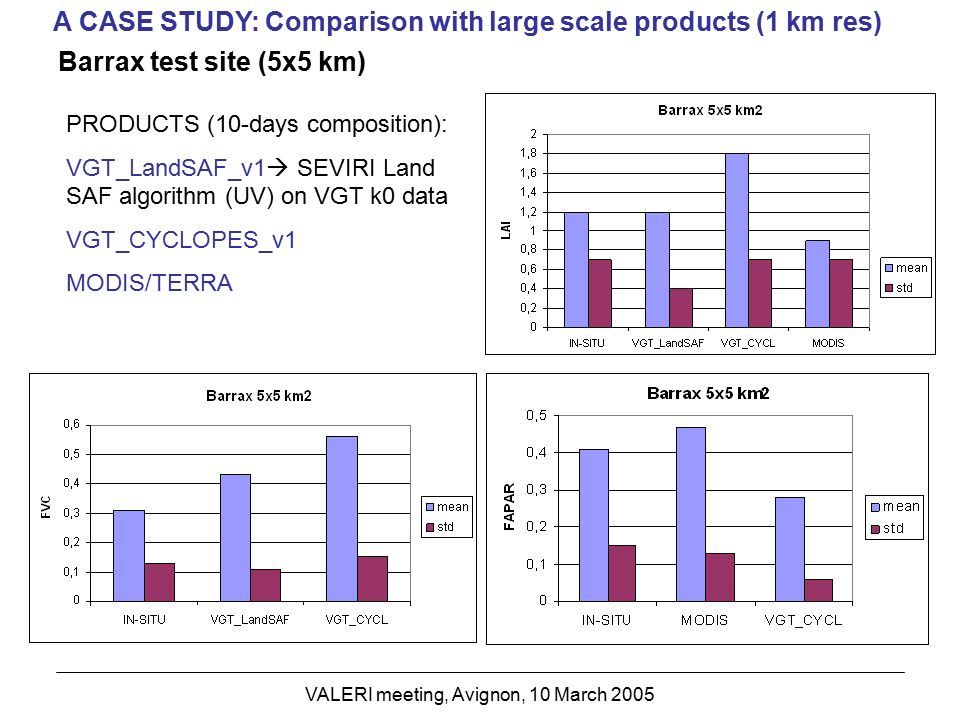 A CASE STUDY: Comparison with large scale products (1 km res)

Barrax test site (5x5 km)

PRODUCTS (10-days composition):

VGT_LandSAF_v1→ SEVIRI Land SAF algorithm (UV) on VGT k0 data

VGT_CYCLOPES_v1

MODIS/TERRA

Barrax 5x5 km2

LAI

2
1,8
1,6
1,4
1,2
1
0,8
0,6
0,4
0,2
0

IN-SITU VGT_LandSAF VGT_CYCL MODIS

mean
std

Barrax 5x5 km2

FVC

0,6
0,5
0,4
0,3
0,2
0,1
0

IN-SITU VGT_LandSAF VGT_CYCL

mean
std

Barrax 5x5 km2

FAPAR

0,5
0,4
0,3
0,2
0,1
0

IN-SITU MODIS VGT_CYCL

mean
std

VALERI meeting, Avignon, 10 March 2005